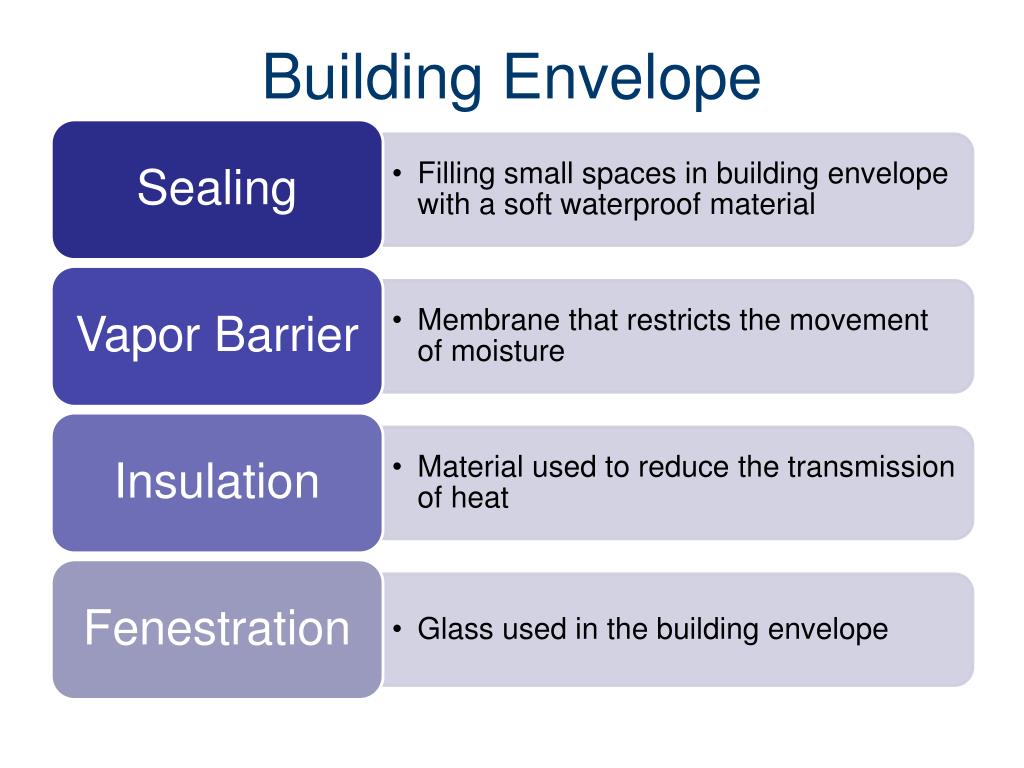 Building Envelope

Sealing

• Filling small spaces in building envelope with a soft waterproof material

Vapor Barrier

• Membrane that restricts the movement of moisture

Insulation

• Material used to reduce the transmission of heat

Fenestration

• Glass used in the building envelope